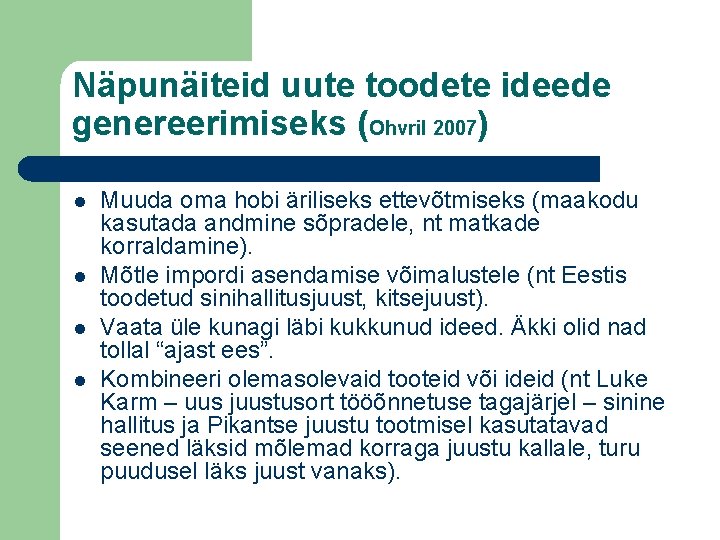 Näpunäiteid uute toodete ideede genereerimiseks (Ohvril 2007)

- Muuda oma hobi äriliseks ettevõtmiseks (maakodu kasutada andmine sõpradele, nt matkade korraldamine).
- Mõtle impordi asendamise võimalustele (nt Eestis toodetud sinihallitusjuust, kitsejuust).
- Vaata üle kunagi läbi kukkunud ideed. Äkki olid nad tollal “ajast ees”.
- Kombineeri olemasolevaid tooteid või ideid (nt Luke Karm – uus juustusort tööõnnetuse tagajärjel – sinine hallitus ja Pikantse juustu tootmisel kasutatavad seened läksid mõlemad korraga juustu kallale, turu puudusel läks juust vanaks).